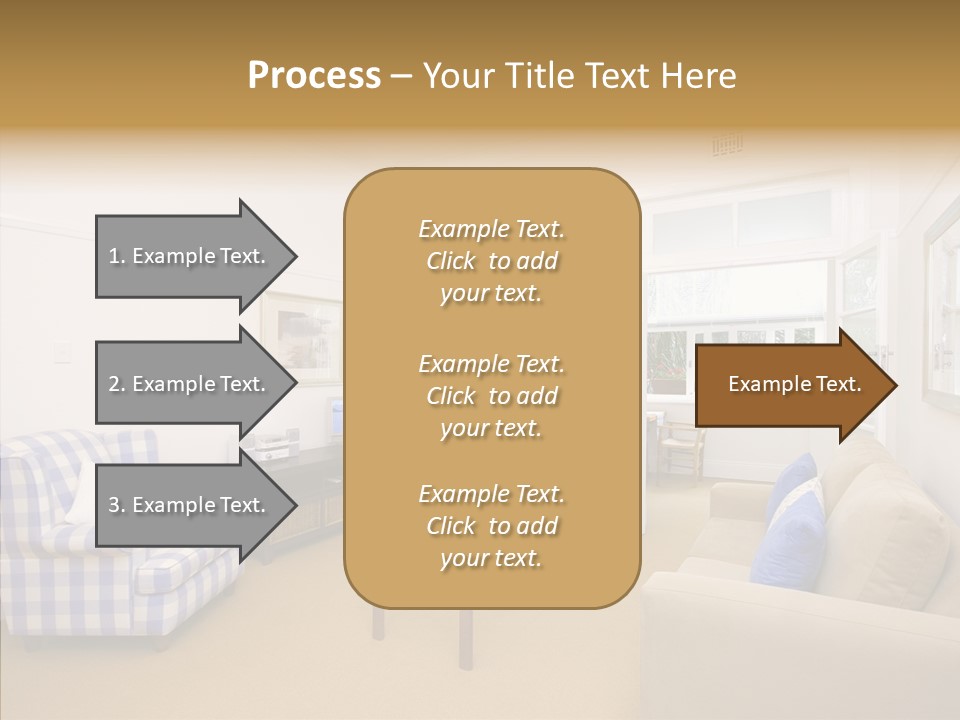 Process – Your Title Text Here

1. Example Text.

2. Example Text.

3. Example Text.

Example Text. Click to add your text.

Example Text. Click to add your text.

Example Text. Click to add your text.

Example Text.